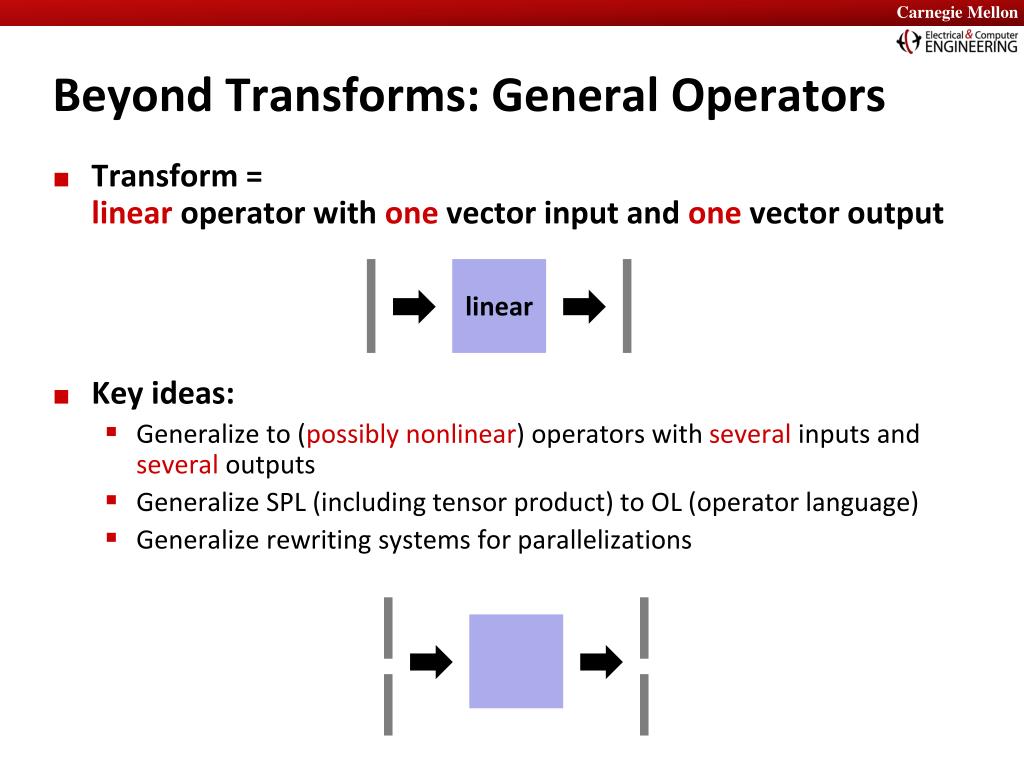 Carnegie Mellon

Electrical & Computer ENGINEERING

Beyond Transforms: General Operators

Transform =
linear operator with one vector input and one vector output

linear

Key ideas:

Generalize to (possibly nonlinear) operators with several inputs and several outputs

Generalize SPL (including tensor product) to OL (operator language)

Generalize rewriting systems for parallelizations